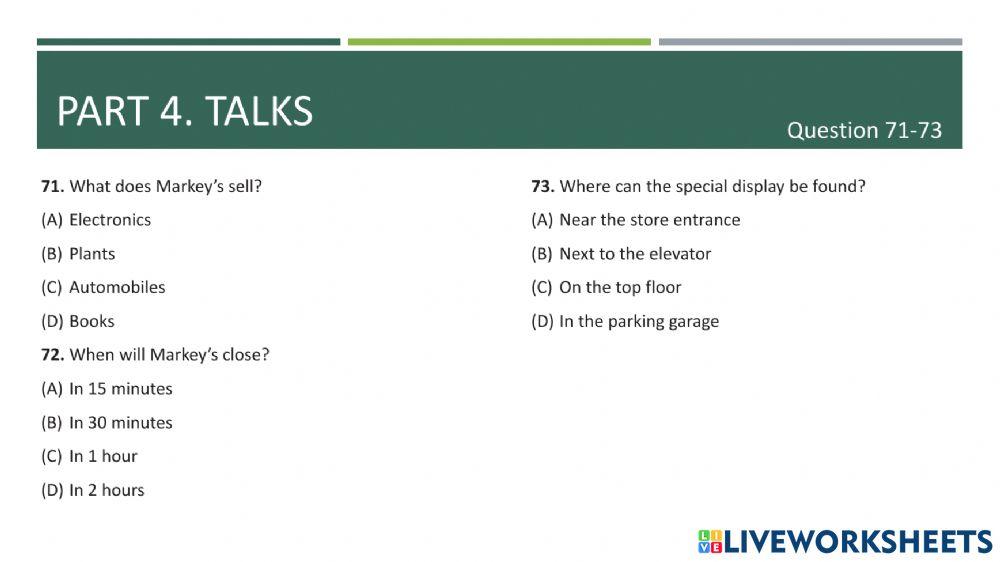 PART 4. TALKS

Question 71-73

71. What does Markey's sell?

(A) Electronics

(B) Plants

(C) Automobiles

(D) Books

72. When will Markey's close?

(A) In 15 minutes

(B) In 30 minutes

(C) In 1 hour

(D) In 2 hours

73. Where can the special display be found?

(A) Near the store entrance

(B) Next to the elevator

(C) On the top floor

(D) In the parking garage

LIVEWORKSHEETS